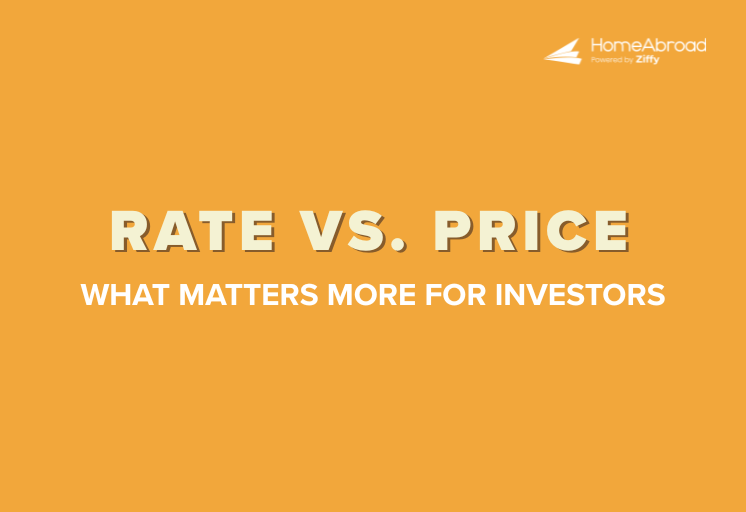 HomeAbroad
Powered by Ziffy

RATE VS. PRICE

WHAT MATTERS MORE FOR INVESTORS